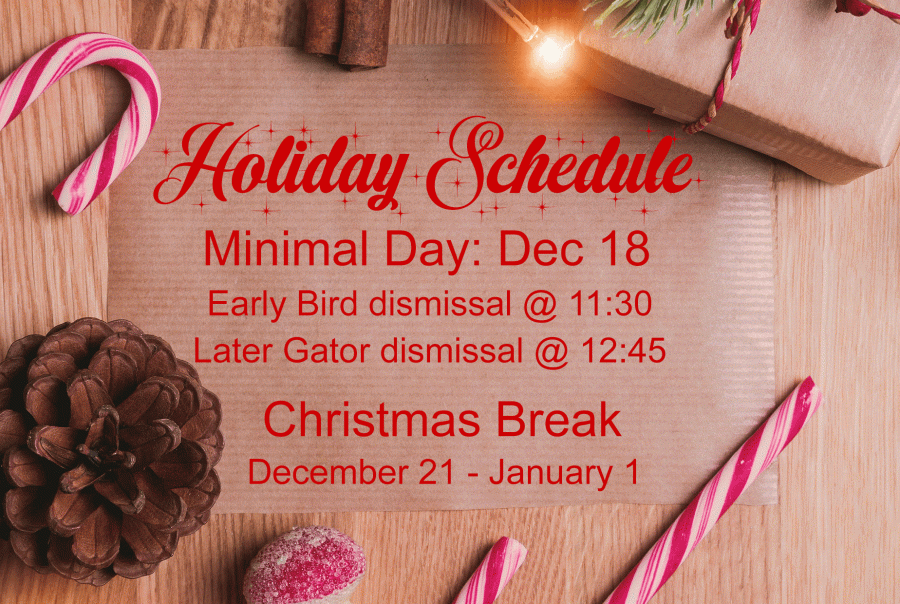 Holiday Schedule

Minimal Day: Dec 18

Early Bird dismissal @ 11:30

Later Gator dismissal @ 12:45

Christmas Break

December 21 - January 1